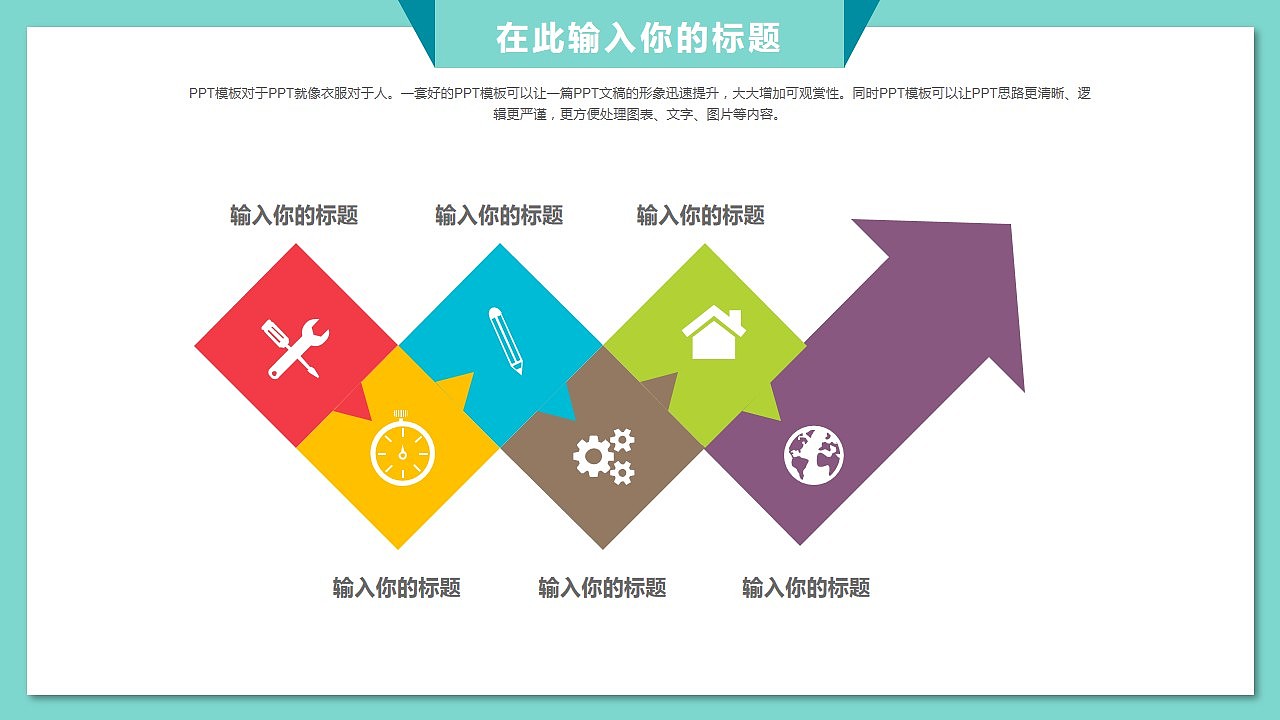 在此输入你的标题

PPT模板对于PPT就像衣服对于人。一套好的PPT模板可以让一篇PPT文稿的形象迅速提升，大大增加可观赏性。同时PPT模板可以让PPT思路更清晰、逻辑更严谨，更方便处理图表、文字、图片等内容。

输入你的标题

输入你的标题

输入你的标题

输入你的标题

输入你的标题

输入你的标题